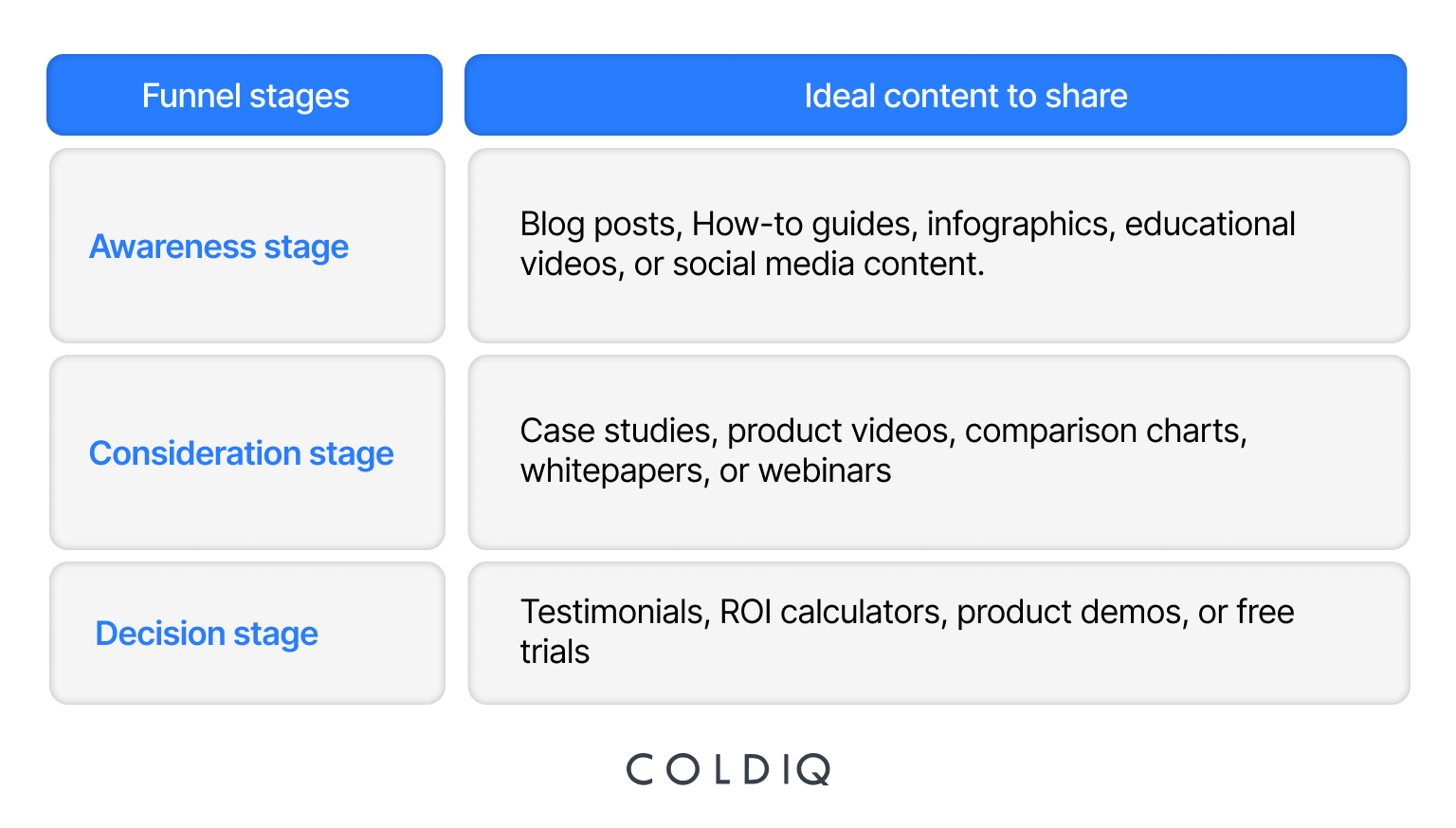 | Funnel stages | Ideal content to share |
|---|---|
| Awareness stage | Blog posts, How-to guides, infographics, educational videos, or social media content. |
| Consideration stage | Case studies, product videos, comparison charts, whitepapers, or webinars |
| Decision stage | Testimonials, ROI calculators, product demos, or free trials |

COLDIQ